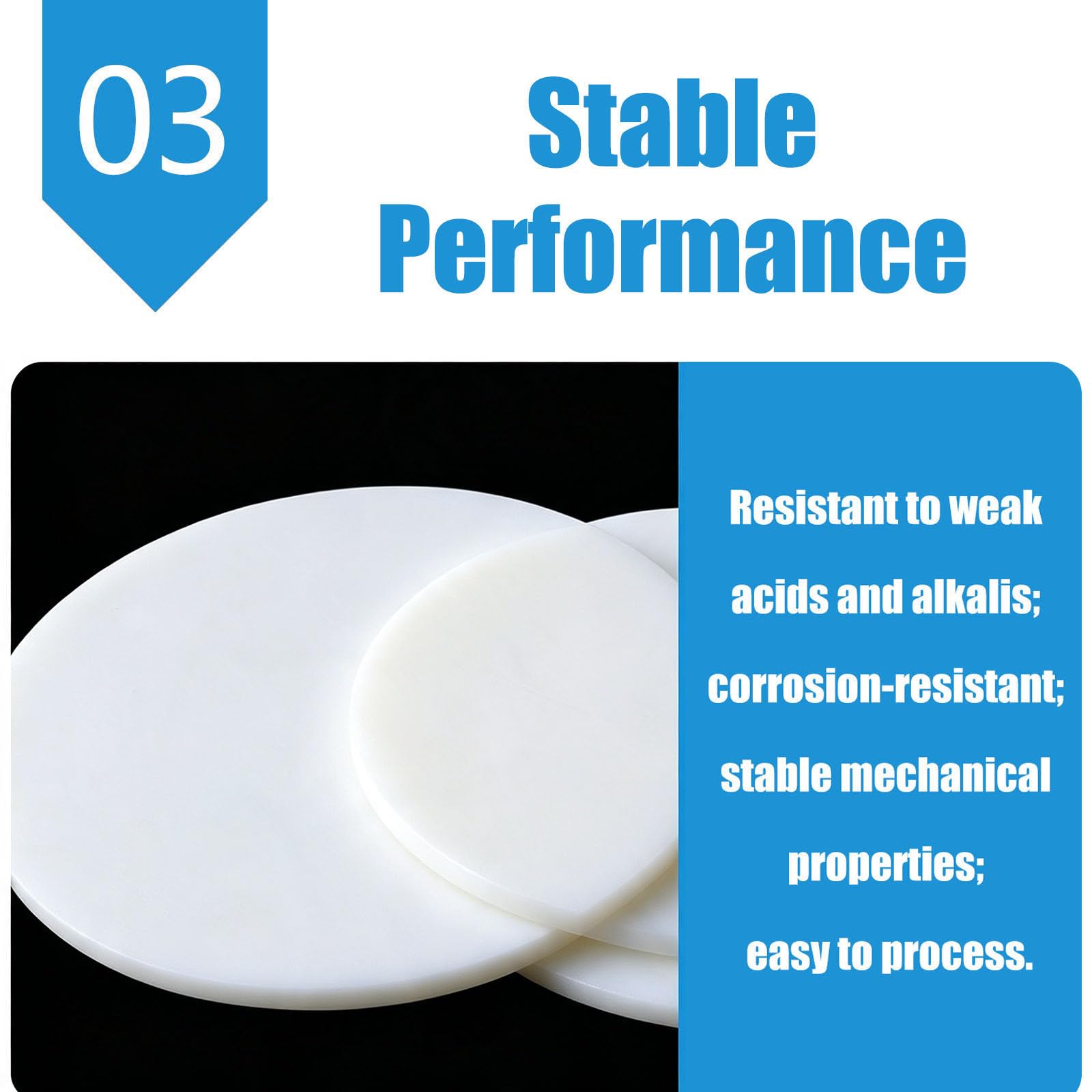 03

Stable Performance

Resistant to weak acids and alkalis; corrosion-resistant; stable mechanical properties; easy to process.